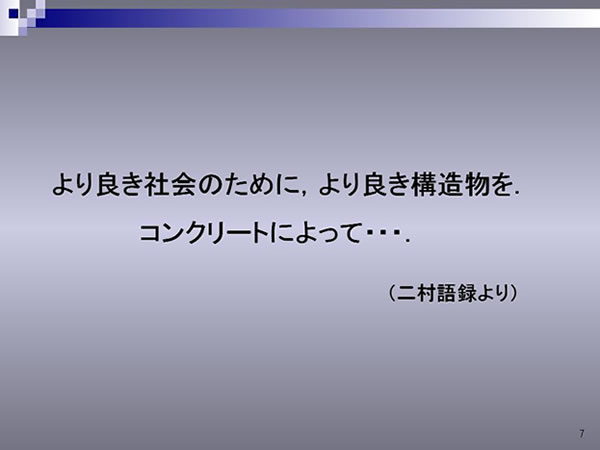 より良き社会のために，より良き構造物を．

コンクリートによって・・・．

（二村語録より）

7